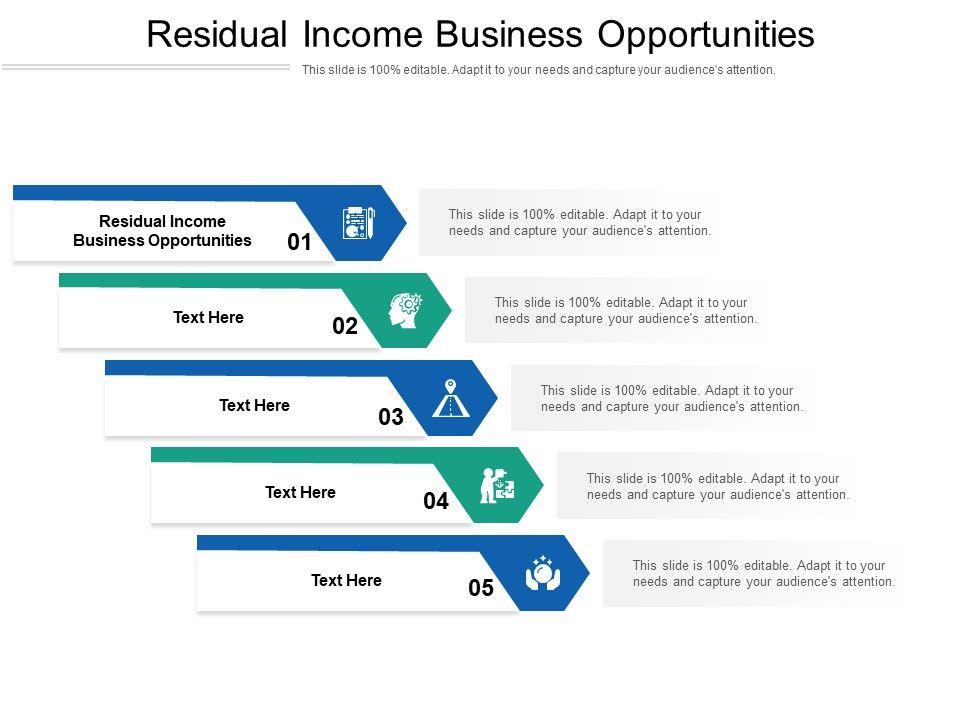 Residual Income Business Opportunities

This slide is 100% editable. Adapt it to your needs and capture your audience's attention.

Residual Income Business Opportunities

01

This slide is 100% editable. Adapt it to your needs and capture your audience's attention.

Text Here

02

This slide is 100% editable. Adapt it to your needs and capture your audience's attention.

Text Here

03

This slide is 100% editable. Adapt it to your needs and capture your audience's attention.

Text Here

04

This slide is 100% editable. Adapt it to your needs and capture your audience's attention.

Text Here

05

This slide is 100% editable. Adapt it to your needs and capture your audience's attention.